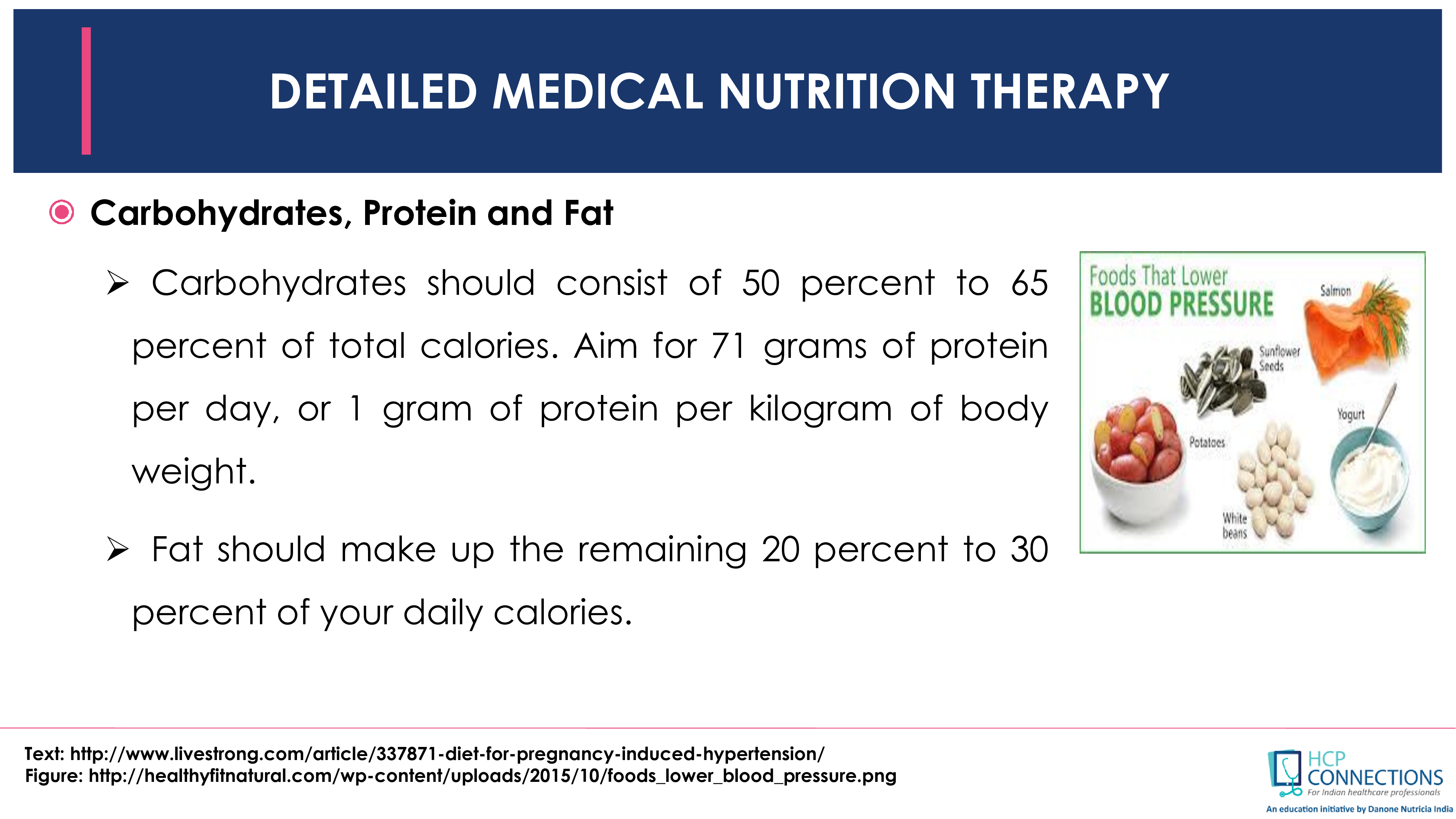 DETAILED MEDICAL NUTRITION THERAPY

Carbohydrates, Protein and Fat

➢ Carbohydrates should consist of 50 percent to 65 percent of total calories. Aim for 71 grams of protein per day, or 1 gram of protein per kilogram of body weight.

➢ Fat should make up the remaining 20 percent to 30 percent of your daily calories.

Foods That Lower
BLOOD PRESSURE
Salmon
Sunflower Seeds
Yogurt
Potatoes
White beans

Text: http://www.livestrong.com/article/337871-diet-for-pregnancy-induced-hypertension/
Figure: http://healthyfitnatural.com/wp-content/uploads/2015/10/foods_lower_blood_pressure.png

HCP CONNECTIONS
For Indian healthcare professionals
An education initiative by Danone Nutricia India